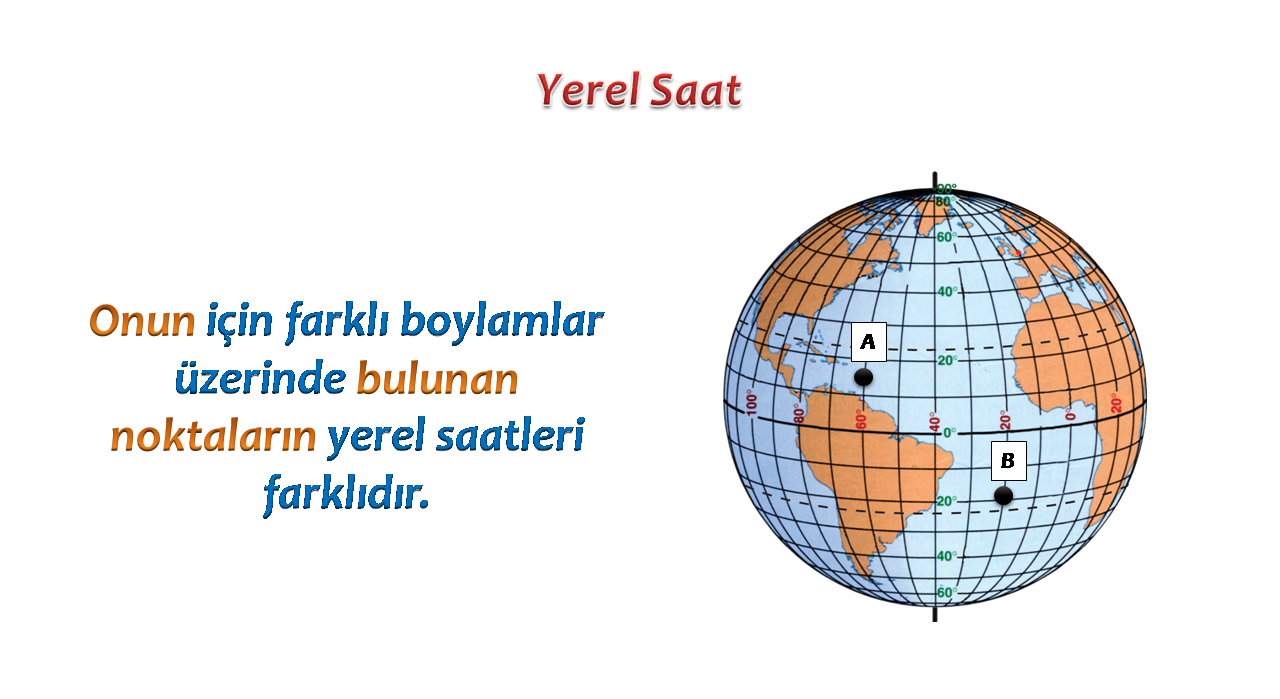 Yerel Saat

Onun için farklı boylamlar üzerinde bulunan noktaların yerel saatleri farklıdır.

90°
80°
60°
40°
20°
0°
20°
40°
60°
100°
80°
60°
40°
20°
0°
20°
A
B